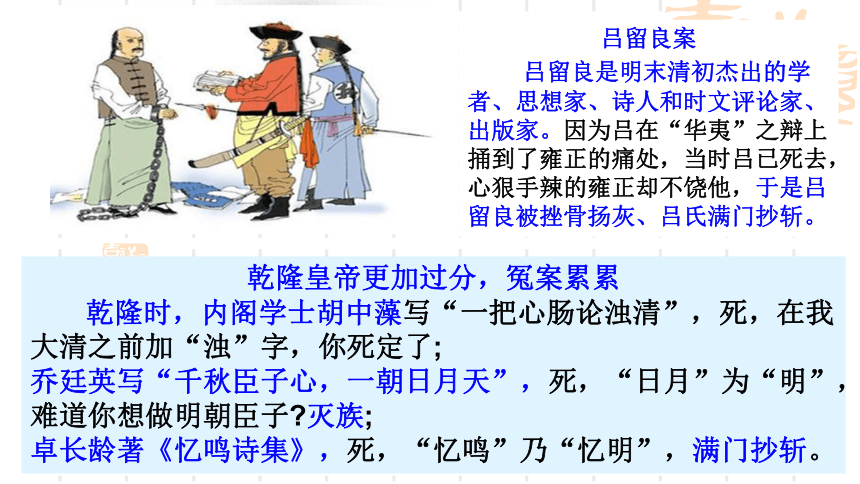 吕留良案

吕留良是明末清初杰出的学者、思想家、诗人和时文评论家、出版家。因为吕在“华夷”之辩上捅到了雍正的痛处，当时吕已死去，心狠手辣的雍正却不饶他，于是吕留良被挫骨扬灰、吕氏满门抄斩。

乾隆皇帝更加过分，冤案累累

乾隆时，内阁学士胡中藻写“一把心肠论浊清”，死，在我大清之前加“浊”字，你死定了；
乔廷英写“千秋臣子心，一朝日月天”，死，“日月”为“明”，难道你想做明朝臣子?灭族；
卓长龄著《忆鸣诗集》，死，“忆鸣”乃“忆明”，满门抄斩。